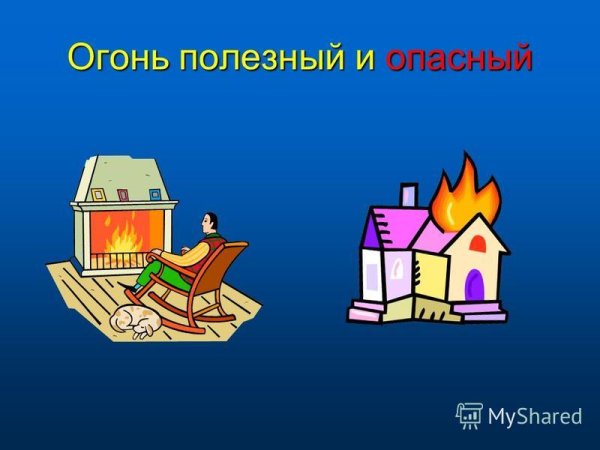 Огонь полезный и опасный

MyShared